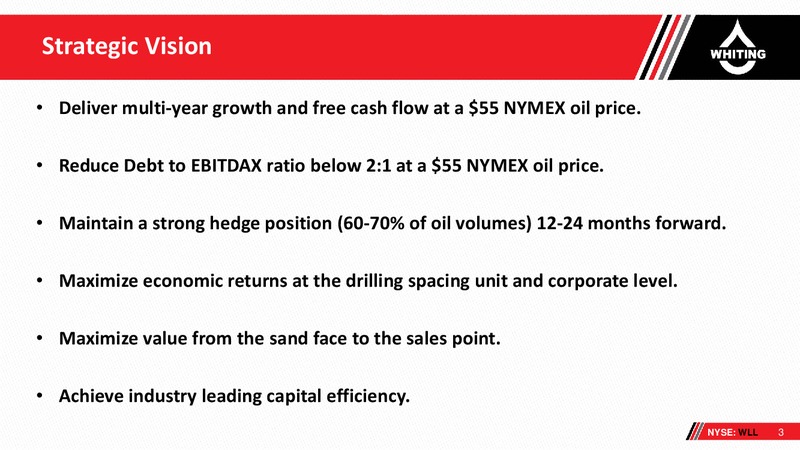 Strategic Vision

WHITING

• Deliver multi-year growth and free cash flow at a \$55 NYMEX oil price.

• Reduce Debt to EBITDAX ratio below 2:1 at a \$55 NYMEX oil price.

• Maintain a strong hedge position (60-70% of oil volumes) 12-24 months forward.

• Maximize economic returns at the drilling spacing unit and corporate level.

• Maximize value from the sand face to the sales point.

• Achieve industry leading capital efficiency.

NYSE: WLL 3